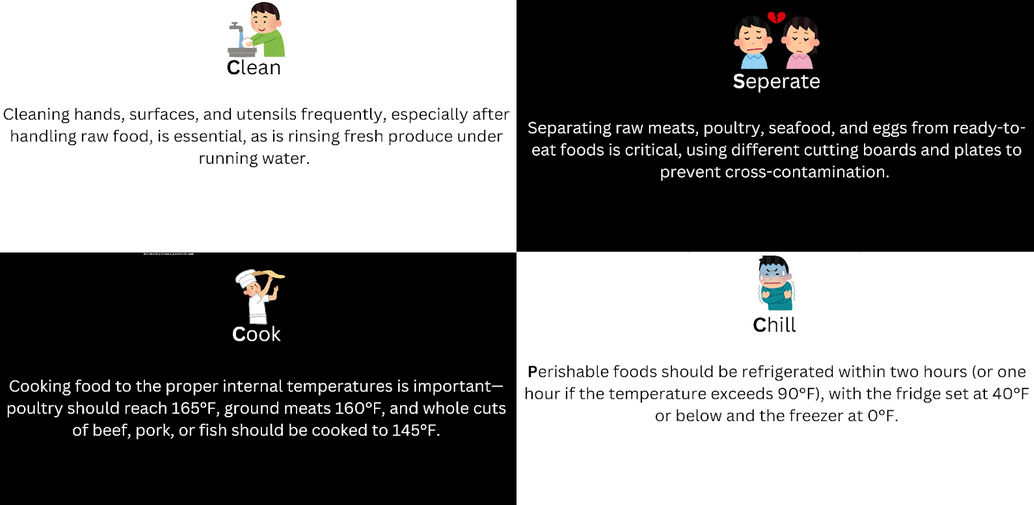 Clean

Cleaning hands, surfaces, and utensils frequently, especially after handling raw food, is essential, as is rinsing fresh produce under running water.

Seperate

Separating raw meats, poultry, seafood, and eggs from ready-to-eat foods is critical, using different cutting boards and plates to prevent cross-contamination.

Cook

Cooking food to the proper internal temperatures is important—poultry should reach 165°F, ground meats 160°F, and whole cuts of beef, pork, or fish should be cooked to 145°F.

Chill

Perishable foods should be refrigerated within two hours (or one hour if the temperature exceeds 90°F), with the fridge set at 40°F or below and the freezer at 0°F.